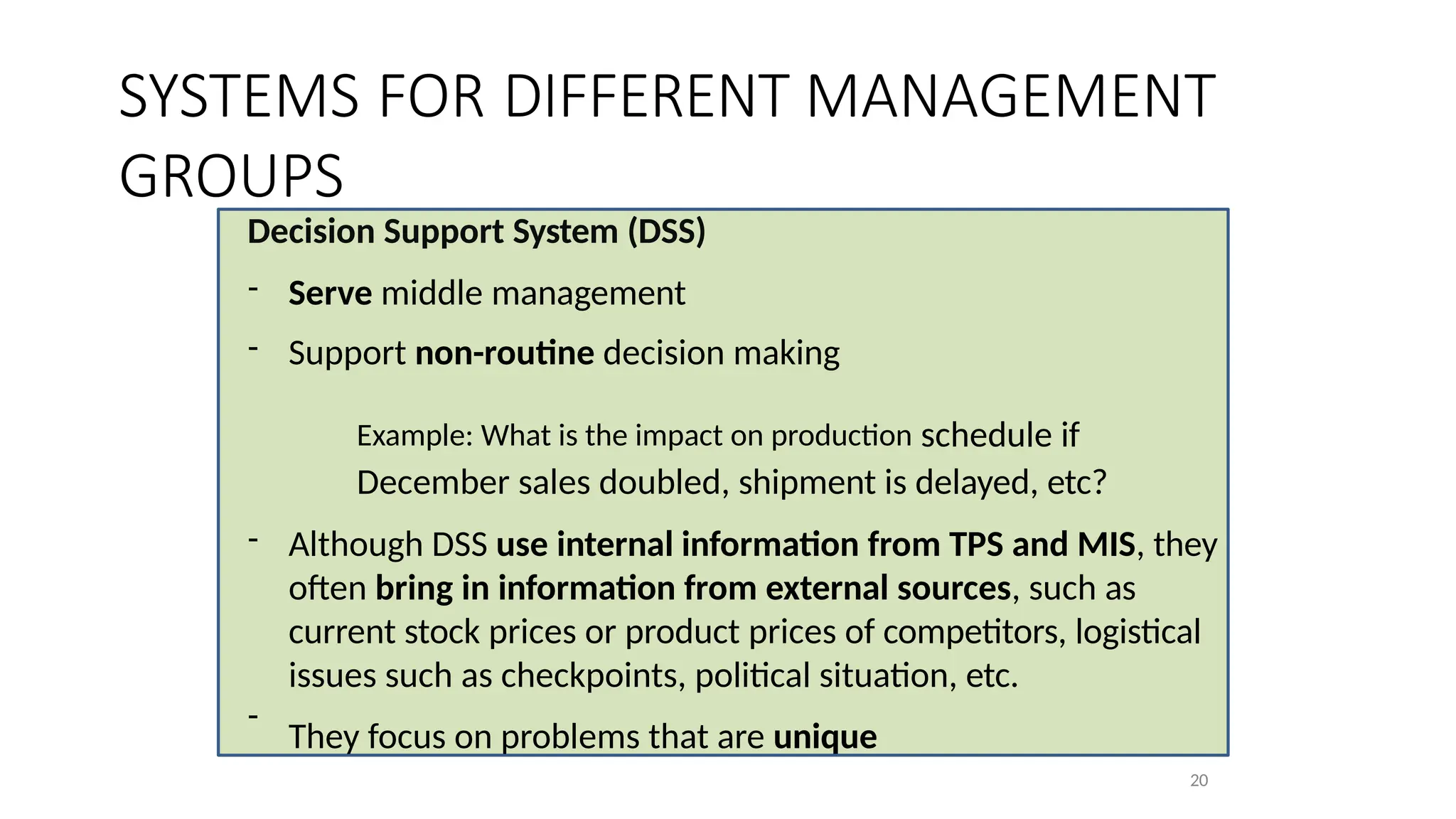 SYSTEMS FOR DIFFERENT MANAGEMENT GROUPS

Decision Support System (DSS)

- Serve middle management

- Support non-routine decision making

Example: What is the impact on production schedule if December sales doubled, shipment is delayed, etc?

- Although DSS use internal information from TPS and MIS, they often bring in information from external sources, such as current stock prices or product prices of competitors, logistical issues such as checkpoints, political situation, etc.

- They focus on problems that are unique

20